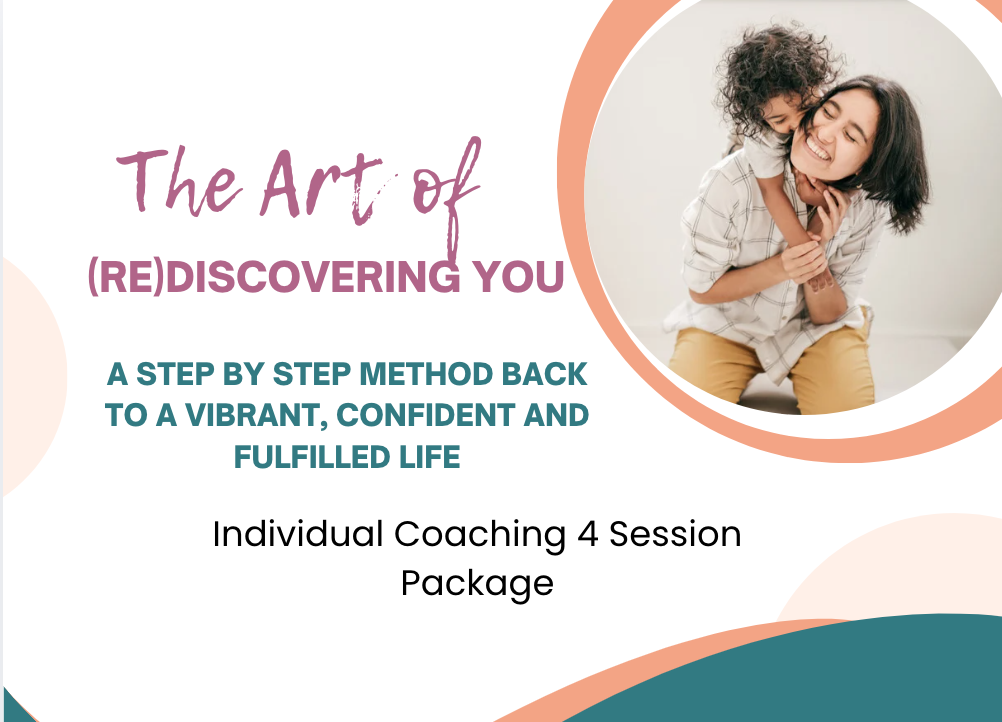 The Art of

(RE)DISCOVERING YOU

A STEP BY STEP METHOD BACK TO A VIBRANT, CONFIDENT AND FULFILLED LIFE

Individual Coaching 4 Session Package